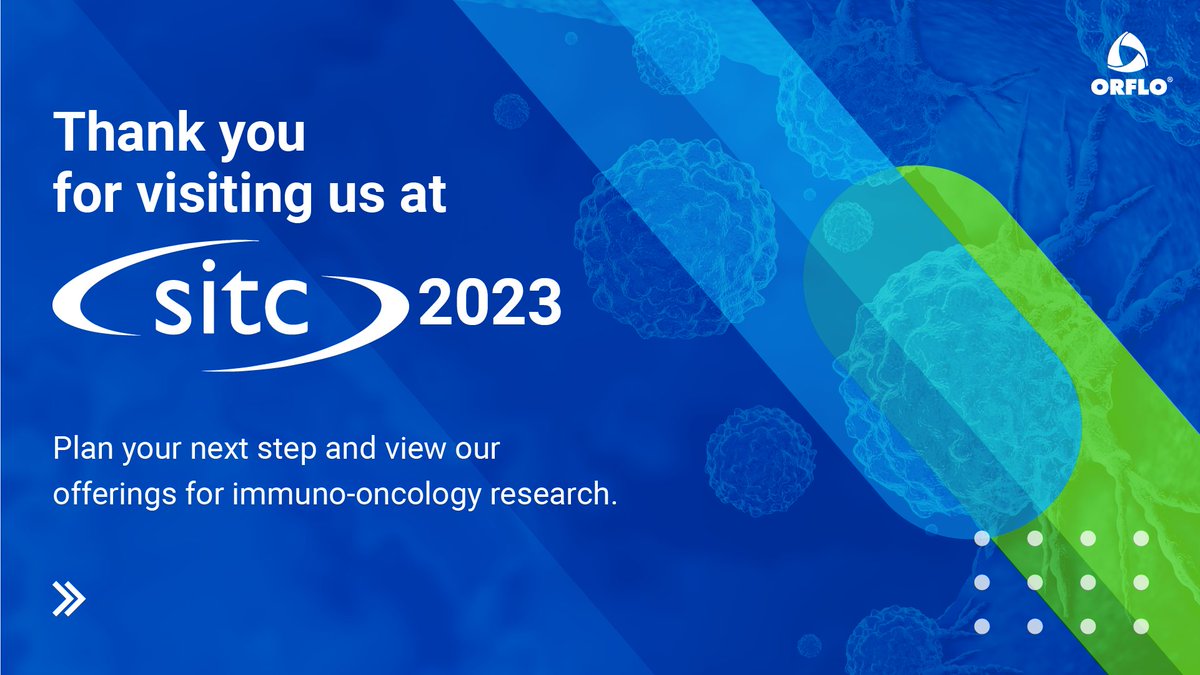 ORFLO®

Thank you for visiting us at

sitc 2023

Plan your next step and view our offerings for immuno-oncology research.